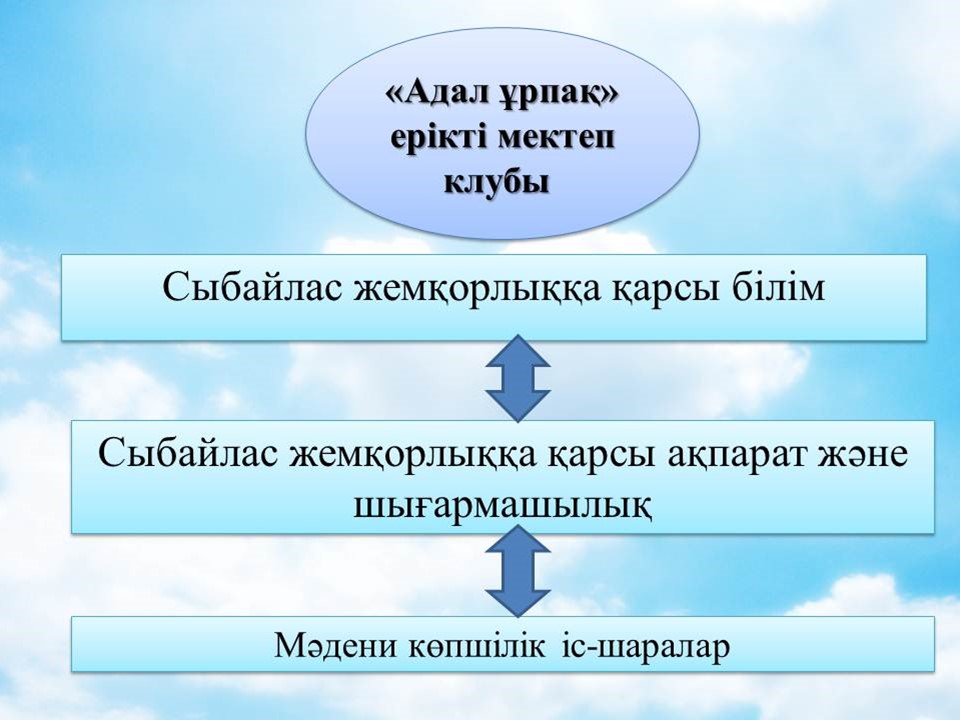 «Адал ұрпақ» ерікті мектеп клубы

Сыбайлас жемқорлыққа қарсы білім

Сыбайлас жемқорлыққа қарсы ақпарат және шығармашылық

Мәдени көпшілік іс-шаралар